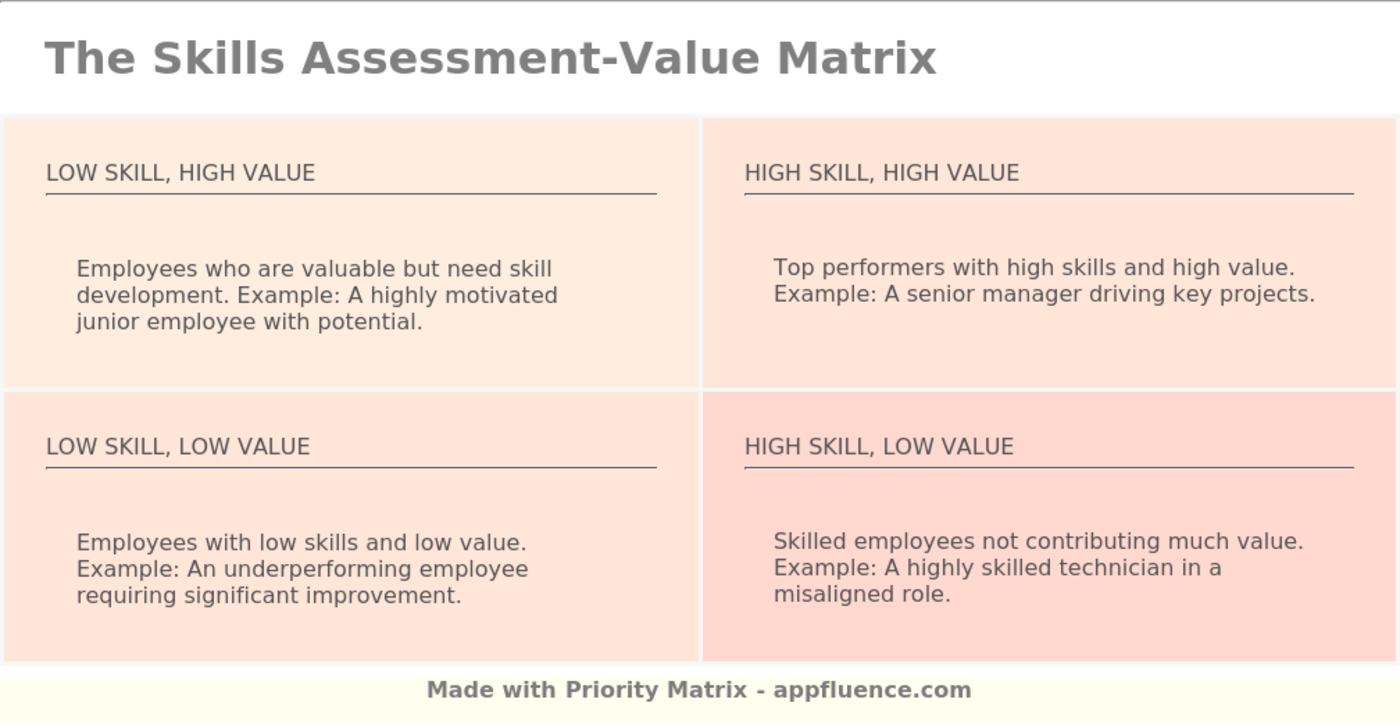 The Skills Assessment-Value Matrix

LOW SKILL, HIGH VALUE

Employees who are valuable but need skill development. Example: A highly motivated junior employee with potential.

HIGH SKILL, HIGH VALUE

Top performers with high skills and high value. Example: A senior manager driving key projects.

LOW SKILL, LOW VALUE

Employees with low skills and low value. Example: An underperforming employee requiring significant improvement.

HIGH SKILL, LOW VALUE

Skilled employees not contributing much value. Example: A highly skilled technician in a misaligned role.

Made with Priority Matrix - appfluence.com